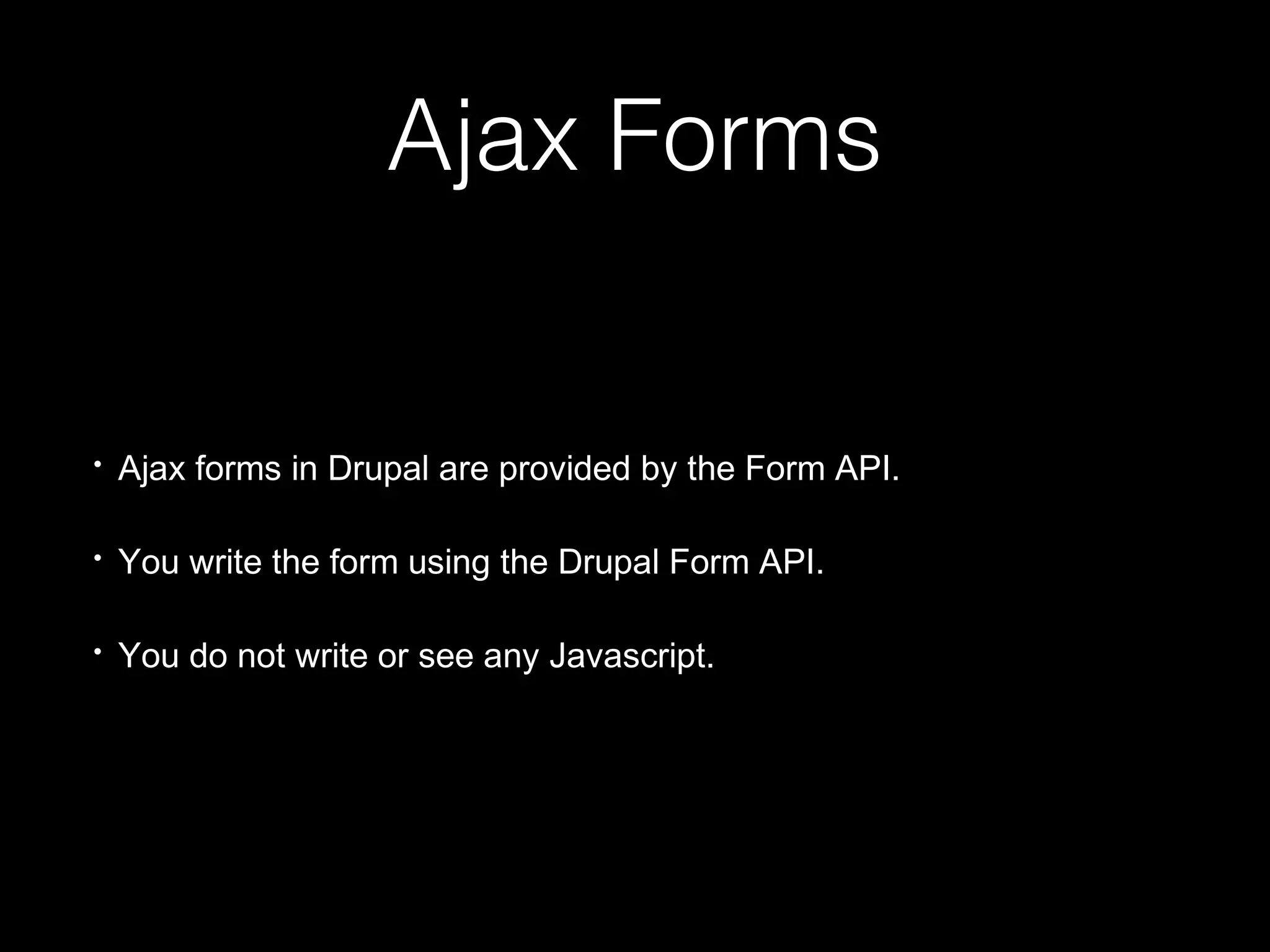 Ajax Forms

• Ajax forms in Drupal are provided by the Form API.

• You write the form using the Drupal Form API.

• You do not write or see any Javascript.